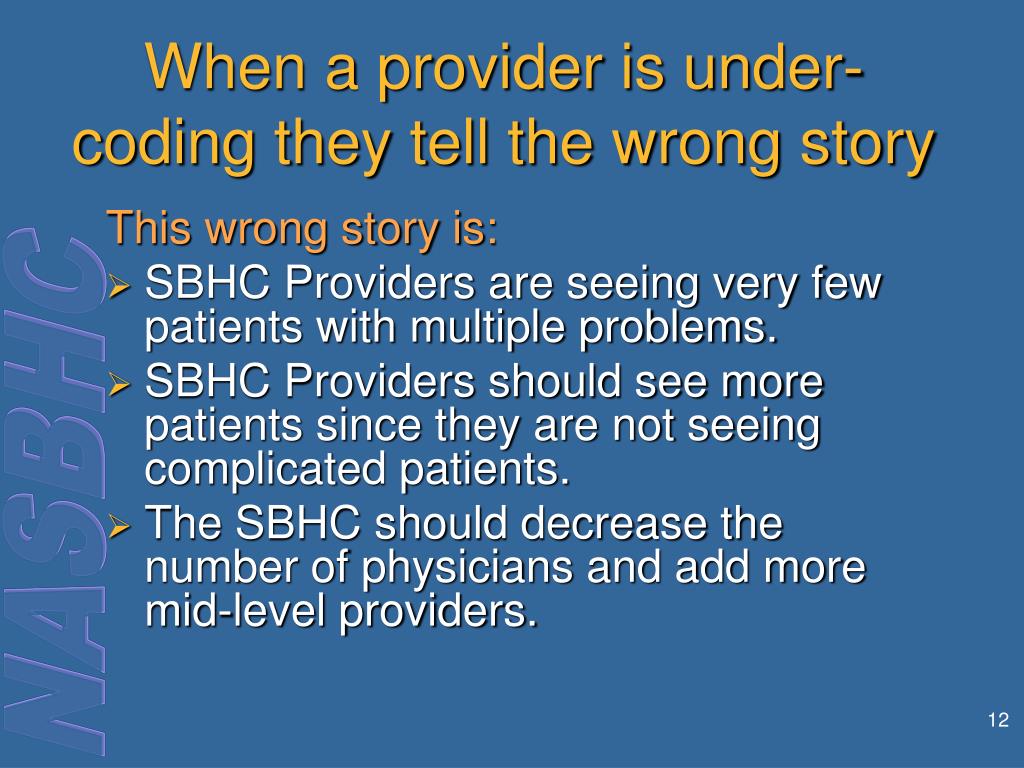 When a provider is under-coding they tell the wrong story

This wrong story is:

➢ SBHC Providers are seeing very few patients with multiple problems.
➢ SBHC Providers should see more patients since they are not seeing complicated patients.
➢ The SBHC should decrease the number of physicians and add more mid-level providers.

NASBHC

12